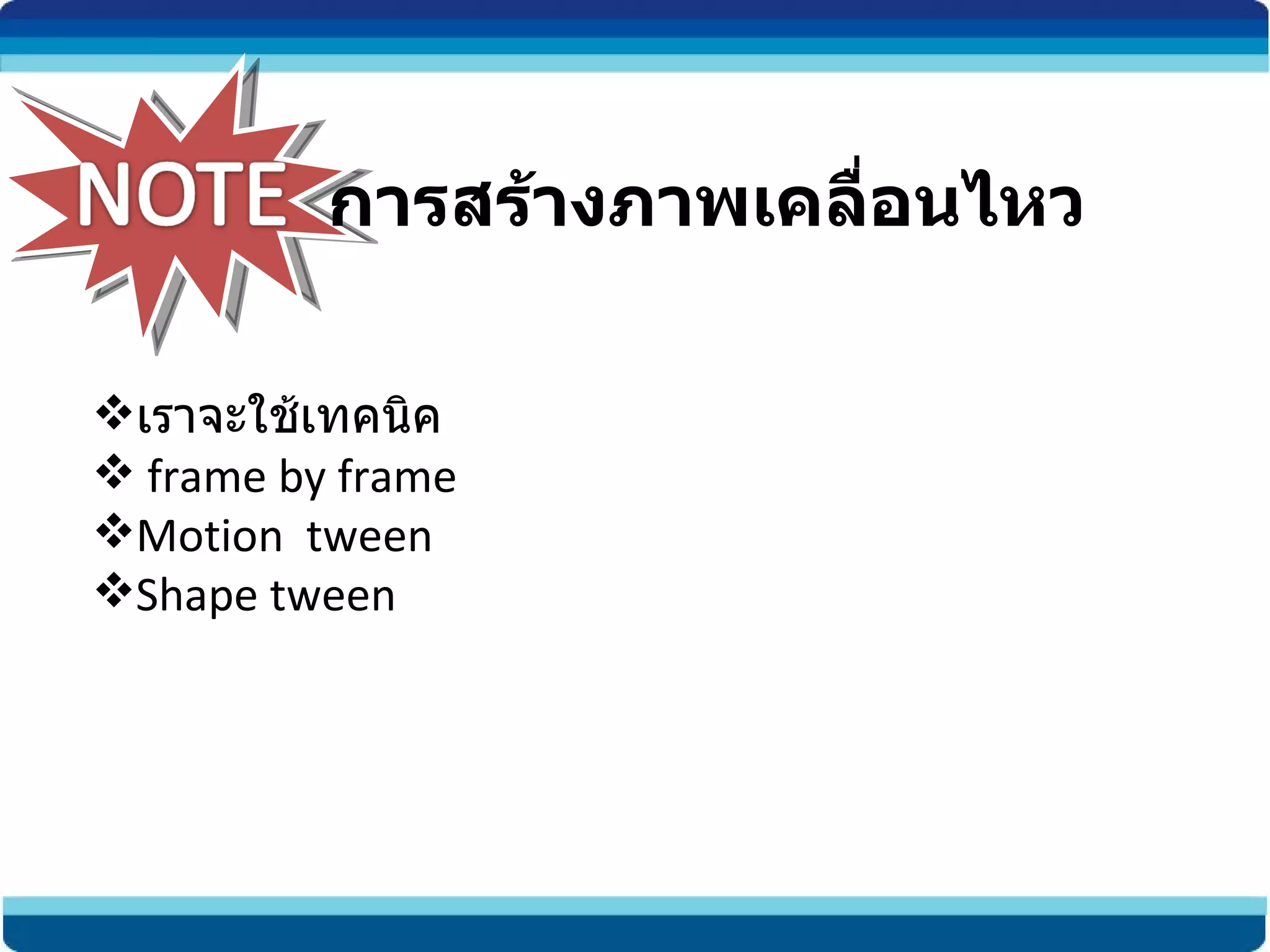 NOTE

การสร้างภาพเคลื่อนไหว

❖เราจะใช้เทคนิค
❖ frame by frame
❖Motion tween
❖Shape tween